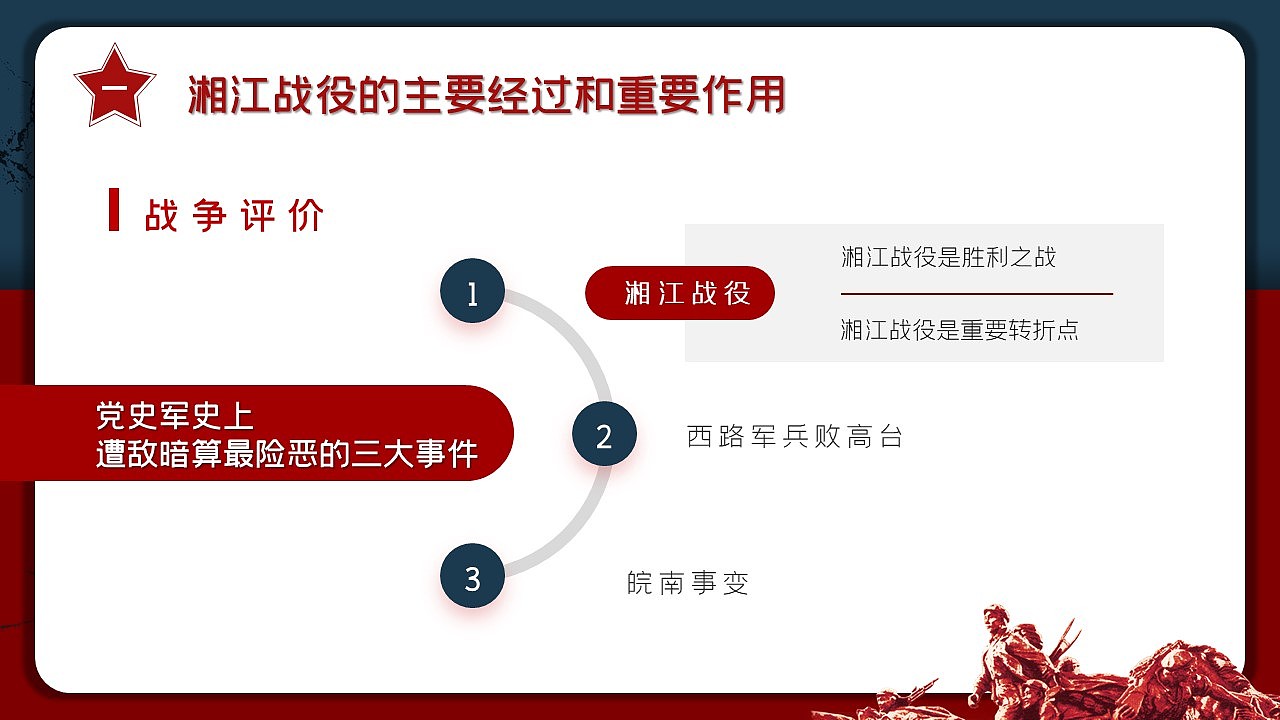 一

湘江战役的主要经过和重要作用

战争评价

党史军史上
遭敌暗算最险恶的三大事件

1

湘江战役

湘江战役是胜利之战

湘江战役是重要转折点

2

西路军兵败高台

3

皖南事变